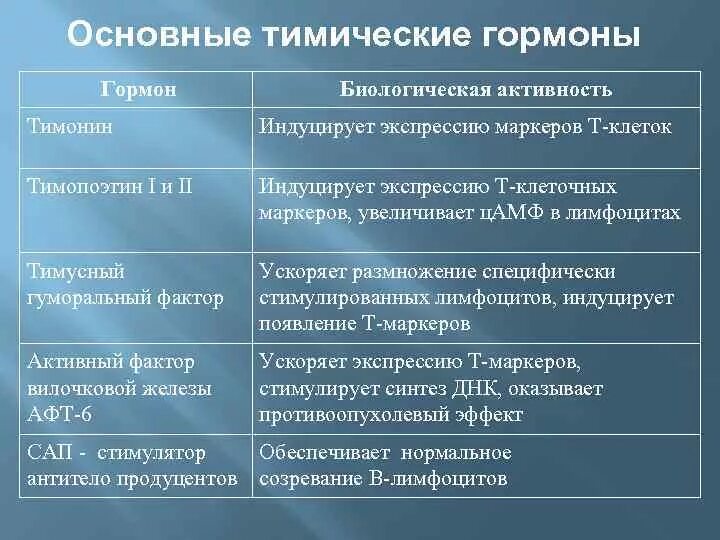 Основные тимические гормоны

| Гормон | Биологическая активность |
|---|---|
| Тимонин | Индуцирует экспрессию маркеров Т-клеток |
| Тимопоэтин I и II | Индуцирует экспрессию Т-клеточных маркеров, увеличивает цАМФ в лимфоцитах |
| Тимусный гуморальный фактор | Ускоряет размножение специфически стимулированных лимфоцитов, индуцирует появление Т-маркеров |
| Активный фактор вилочковой железы АФТ-6 | Ускоряет экспрессию Т-маркеров, стимулирует синтез ДНК, оказывает противоопухолевый эффект |
| САП - стимулятор антитело продуцентов | Обеспечивает нормальное созревание В-лимфоцитов |